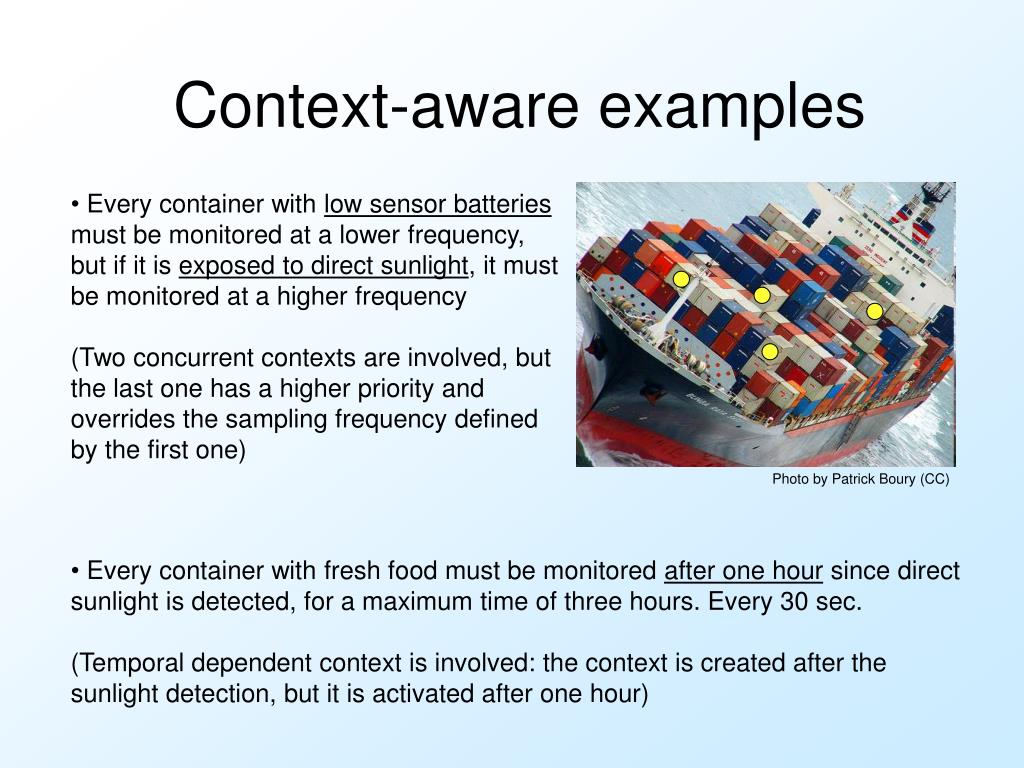 Context-aware examples

• Every container with low sensor batteries must be monitored at a lower frequency, but if it is exposed to direct sunlight, it must be monitored at a higher frequency

(Two concurrent contexts are involved, but the last one has a higher priority and overrides the sampling frequency defined by the first one)

Photo by Patrick Boury (CC)

• Every container with fresh food must be monitored after one hour since direct sunlight is detected, for a maximum time of three hours. Every 30 sec.

(Temporal dependent context is involved: the context is created after the sunlight detection, but it is activated after one hour)